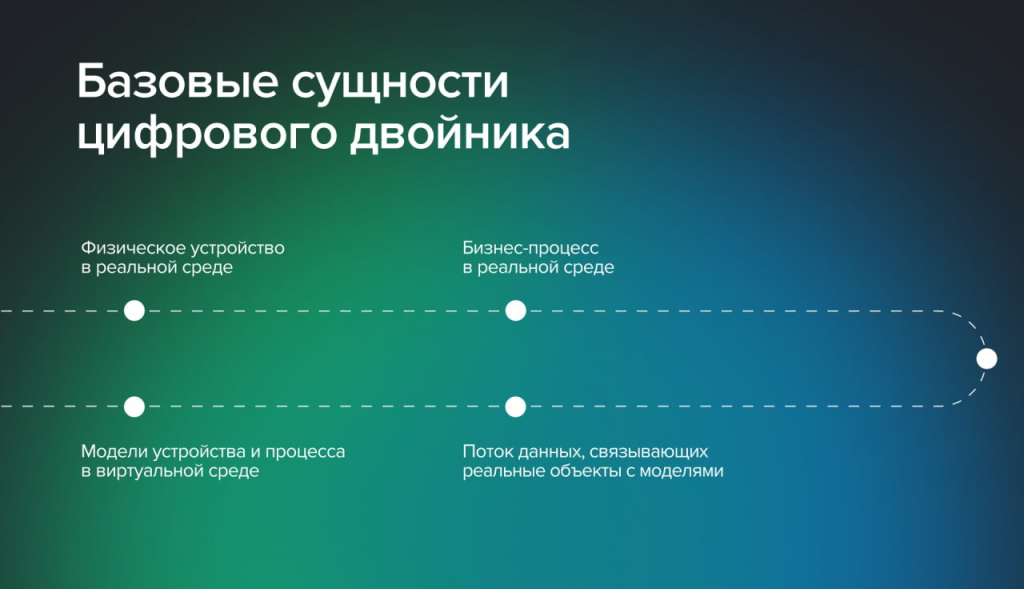 Базовые сущности цифрового двойника

Физическое устройство в реальной среде

Бизнес-процесс в реальной среде

Модели устройства и процесса в виртуальной среде

Поток данных, связывающих реальные объекты с моделями